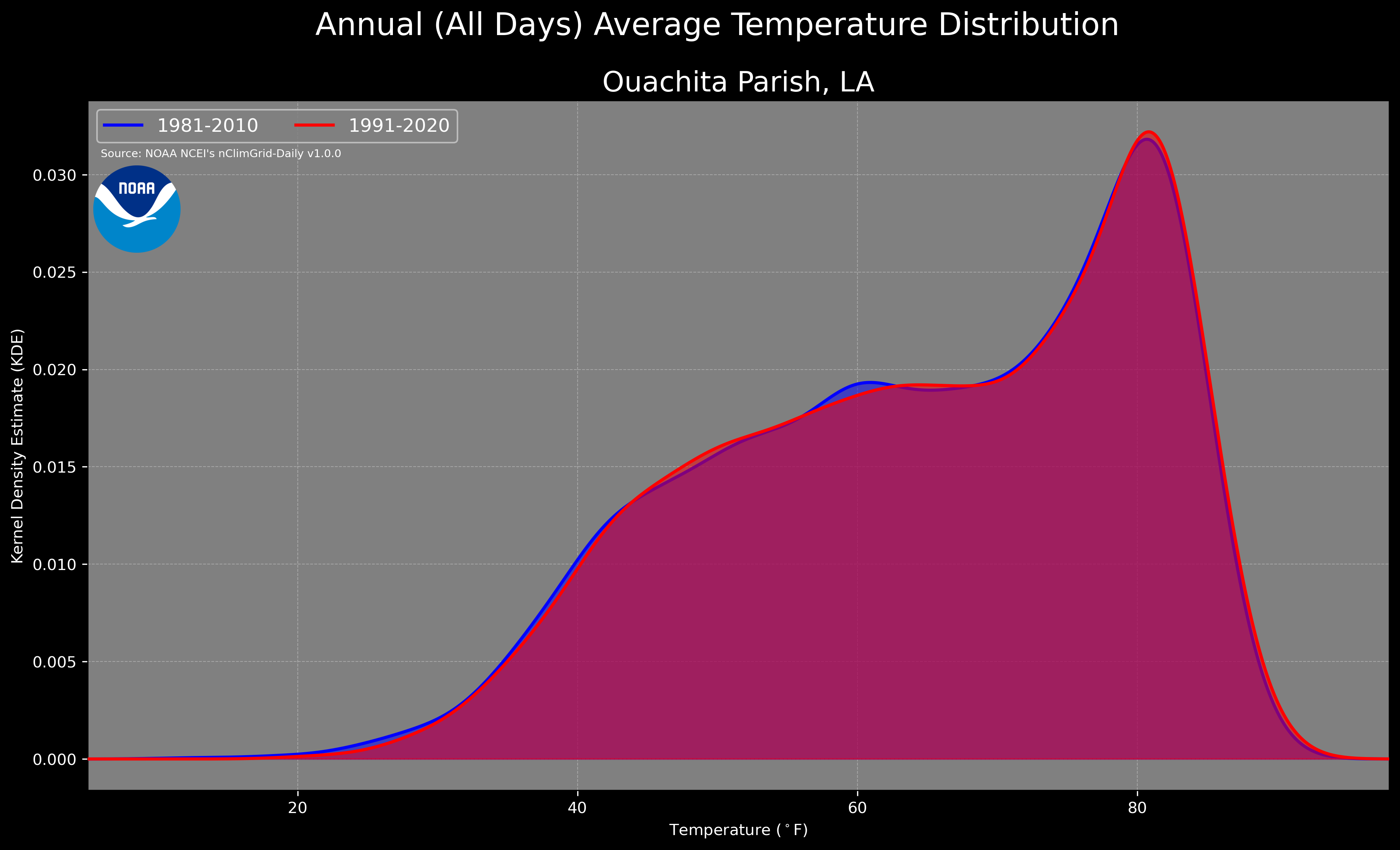 Annual (All Days) Average Temperature Distribution

Ouachita Parish, LA

1981-2010
1991-2020

Source: NOAA NCEI's nClimGrid-Daily v1.0.0

NOAA

Kernel Density Estimate (KDE)

0.030
0.025
0.020
0.015
0.010
0.005
0.000

20
40
60
80

Temperature ($^\circ$F)